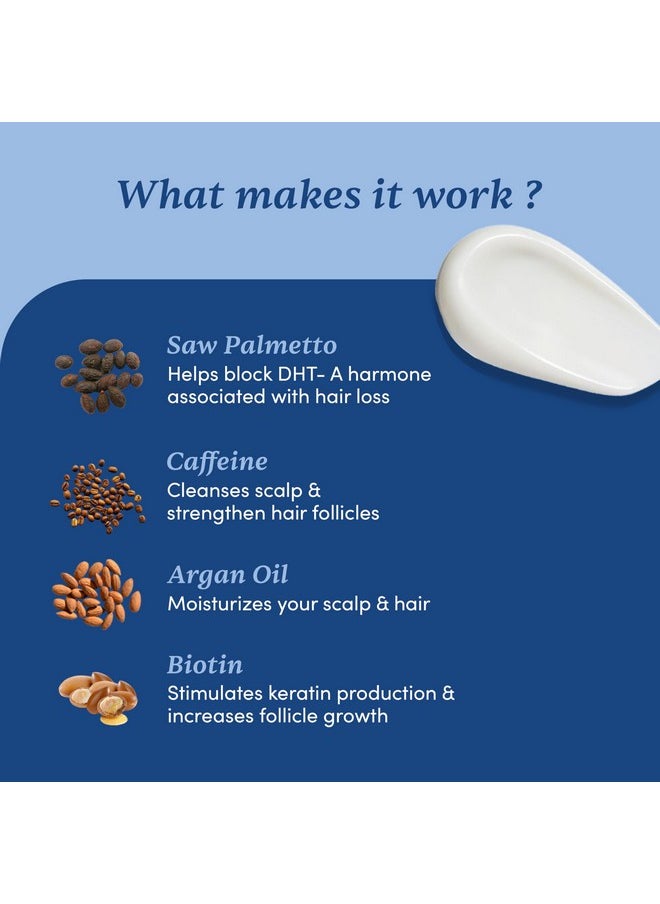 What makes it work ?

Saw Palmetto
Helps block DHT- A harmone associated with hair loss

Caffeine
Cleanses scalp & strengthen hair follicles

Argan Oil
Moisturizes your scalp & hair

Biotin
Stimulates keratin production & increases follicle growth